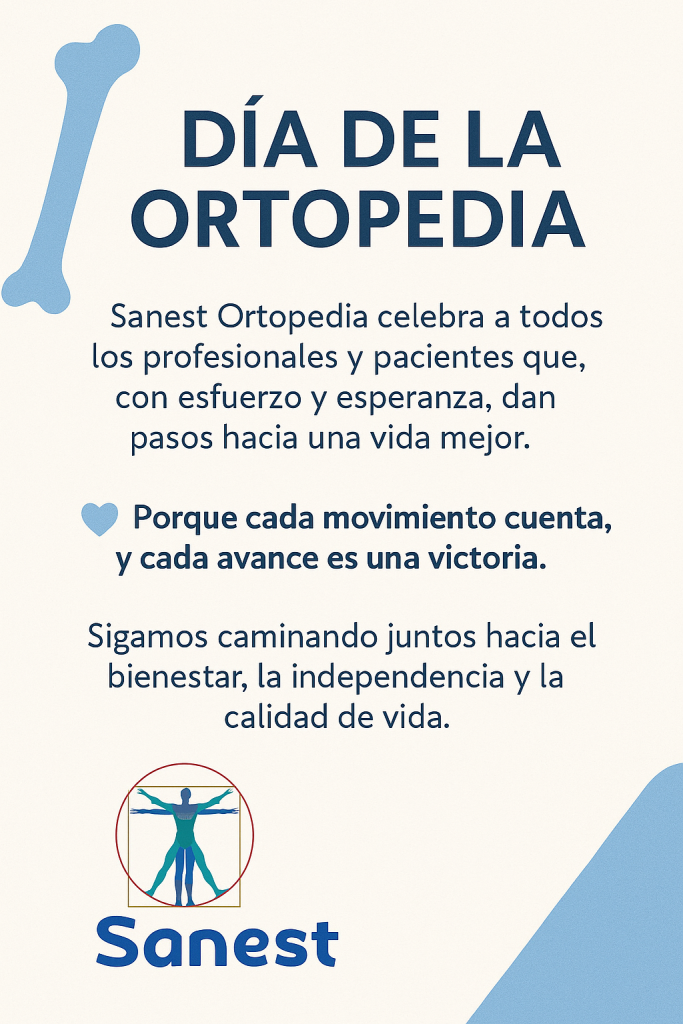 DÍA DE LA ORTOPEDIA

Sanest Ortopedia celebra a todos los profesionales y pacientes que, con esfuerzo y esperanza, dan pasos hacia una vida mejor.

Porque cada movimiento cuenta, y cada avance es una victoria.

Sigamos caminando juntos hacia el bienestar, la independencia y la calidad de vida.

Sanest